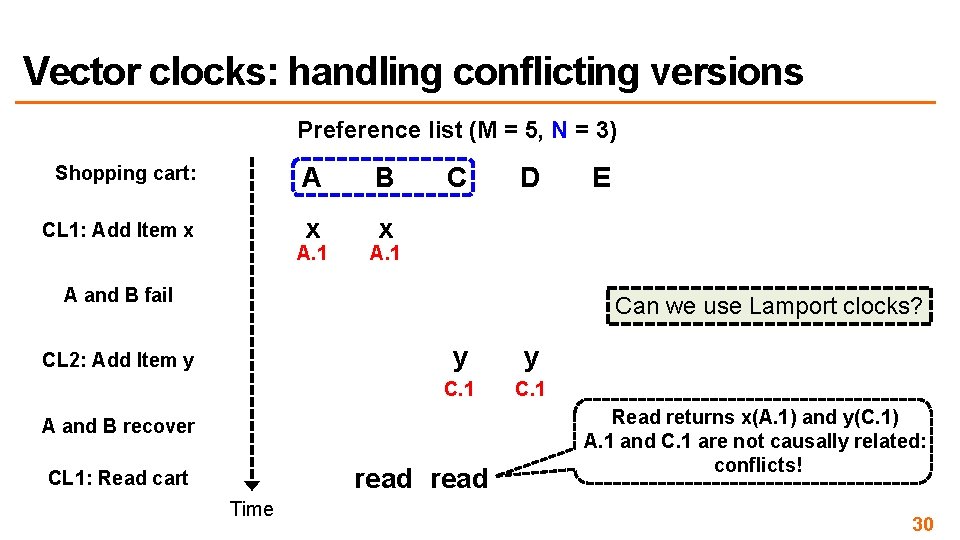 Vector clocks: handling conflicting versions

Preference list (M = 5, N = 3)

Shopping cart:

A B C D E

CL1: Add Item x

x x
A.1 A.1

A and B fail

Can we use Lamport clocks?

CL2: Add Item y

y y
C.1 C.1

A and B recover

Read returns x(A.1) and y(C.1)
A.1 and C.1 are not causally related: conflicts!

CL1: Read cart

read read

Time

30